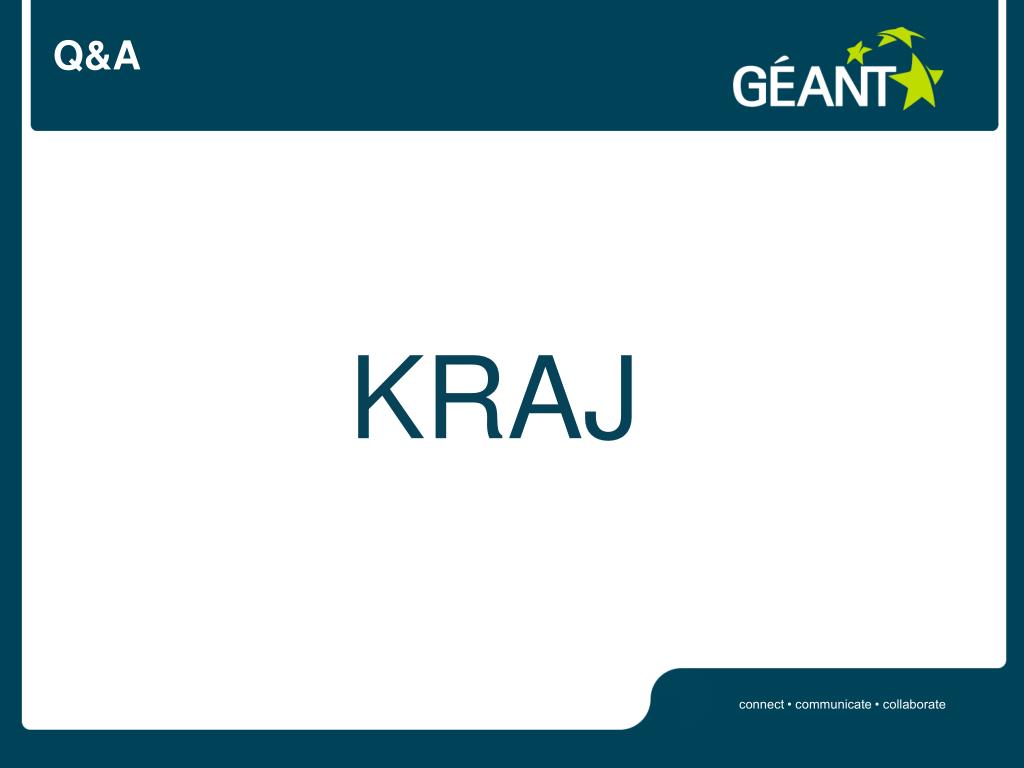 Q&A

GÉANT

KRAJ

connect • communicate • collaborate